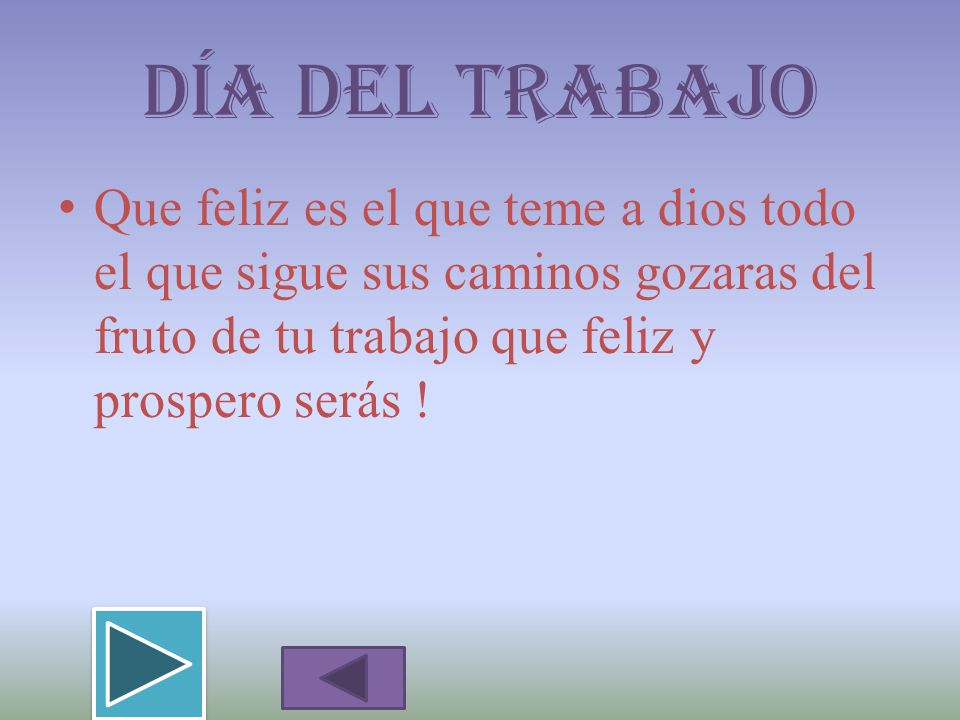 DÍA DEL TRABAJO

• Que feliz es el que teme a dios todo el que sigue sus caminos gozaras del fruto de tu trabajo que feliz y prospero serás !